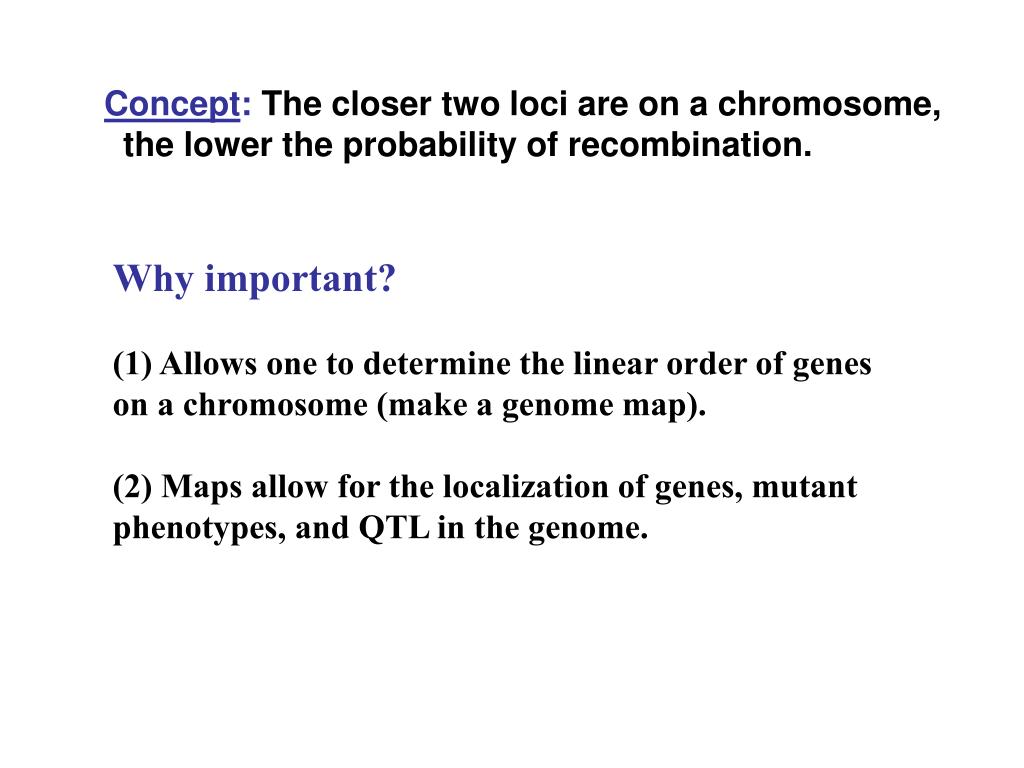 Concept: The closer two loci are on a chromosome, the lower the probability of recombination.

Why important?

(1) Allows one to determine the linear order of genes on a chromosome (make a genome map).

(2) Maps allow for the localization of genes, mutant phenotypes, and QTL in the genome.